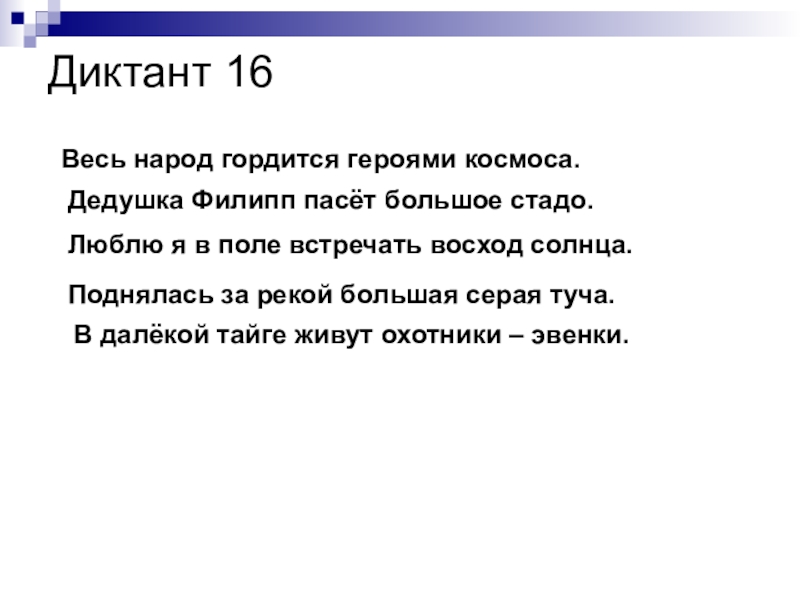 Диктант 16

Весь народ гордится героями космоса.

Дедушка Филипп пасёт большое стадо.

Люблю я в поле встречать восход солнца.

Поднялась за рекой большая серая туча.

В далёкой тайге живут охотники – эвенки.